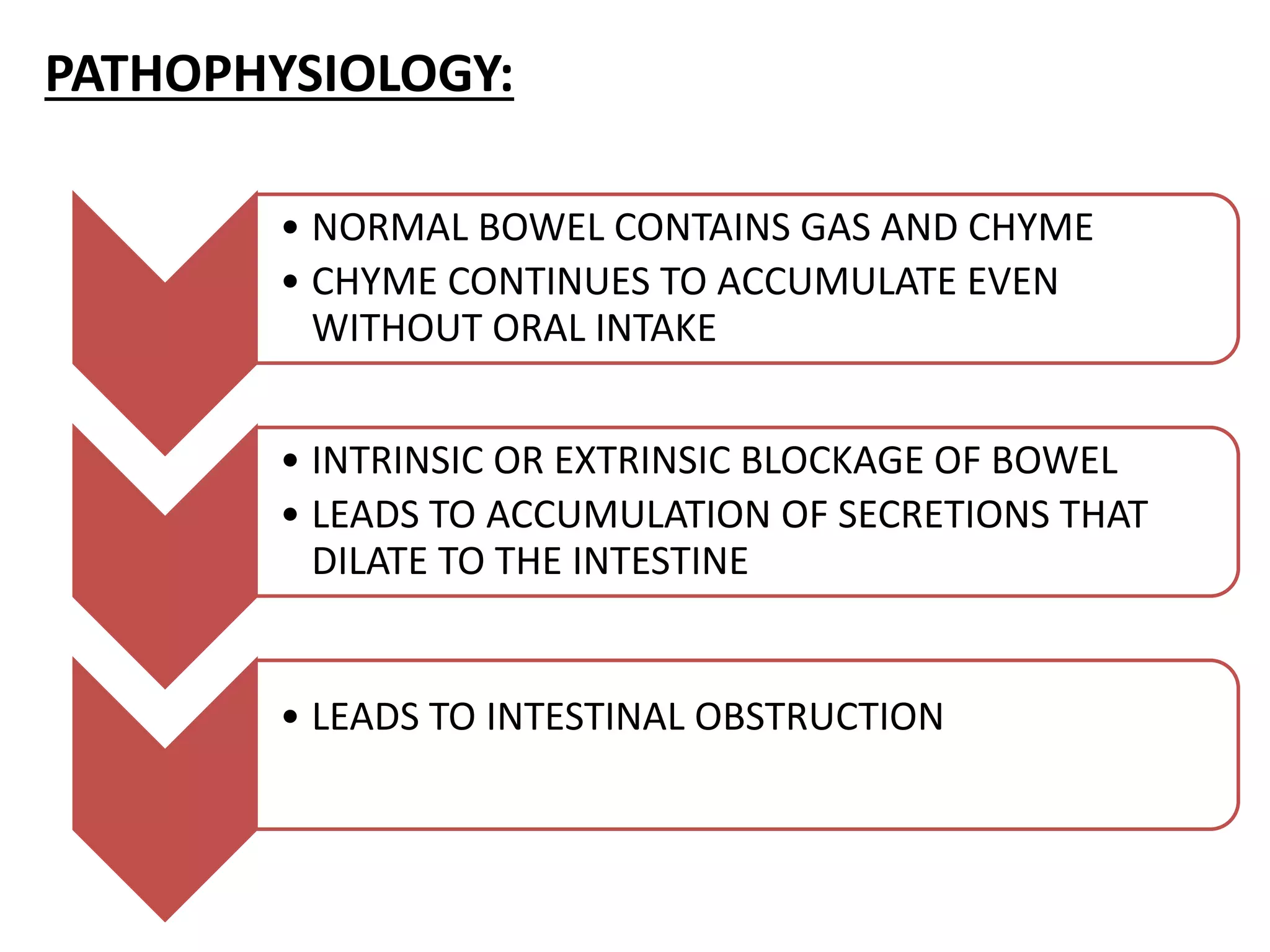 PATHOPHYSIOLOGY:

• NORMAL BOWEL CONTAINS GAS AND CHYME
• CHYME CONTINUES TO ACCUMULATE EVEN WITHOUT ORAL INTAKE

• INTRINSIC OR EXTRINSIC BLOCKAGE OF BOWEL
• LEADS TO ACCUMULATION OF SECRETIONS THAT DILATE TO THE INTESTINE

• LEADS TO INTESTINAL OBSTRUCTION